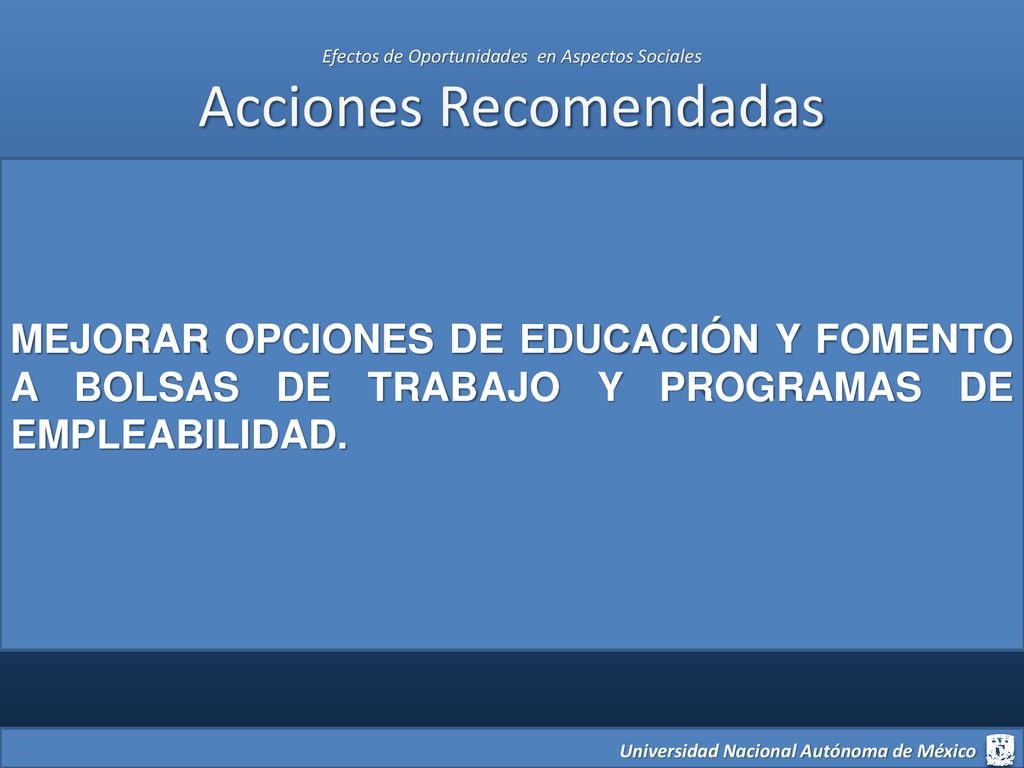 Efectos de Oportunidades en Aspectos Sociales

Acciones Recomendadas

MEJORAR OPCIONES DE EDUCACIÓN Y FOMENTO A BOLSAS DE TRABAJO Y PROGRAMAS DE EMPLEABILIDAD.

Universidad Nacional Autónoma de México